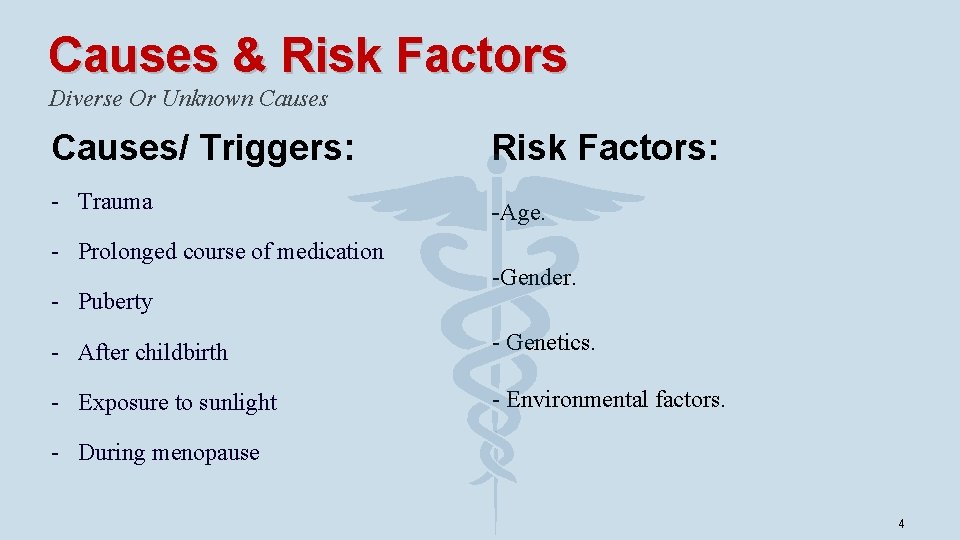 Causes & Risk Factors

Diverse Or Unknown Causes

Causes/ Triggers:

- Trauma
- Prolonged course of medication
- Puberty
- After childbirth
- Exposure to sunlight
- During menopause

Risk Factors:

-Age.

-Gender.

- Genetics.

- Environmental factors.

4